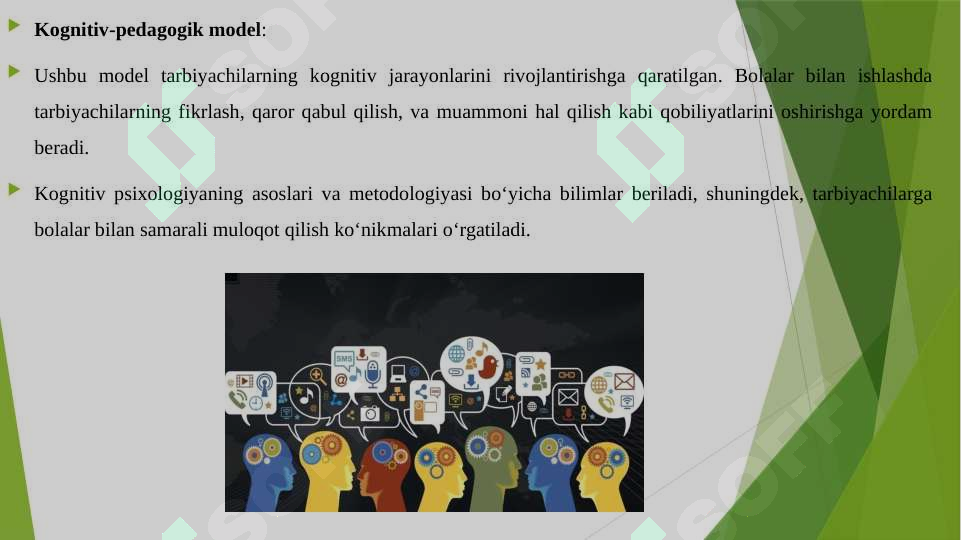 Kognitiv-pedagogik model:

Ushbu model tarbiyachilarning kognitiv jarayonlarini rivojlantirishga qaratilgan. Bolalar bilan ishlashda tarbiyachilarning fikrlash, qaror qabul qilish, va muammoni hal qilish kabi qobiliyatlarini oshirishga yordam beradi.

Kognitiv psixologiyaning asoslari va metodologiyasi bo‘yicha bilimlar beriladi, shuningdek, tarbiyachilarga bolalar bilan samarali muloqot qilish ko‘nikmalari o‘rgatiladi.

SMS